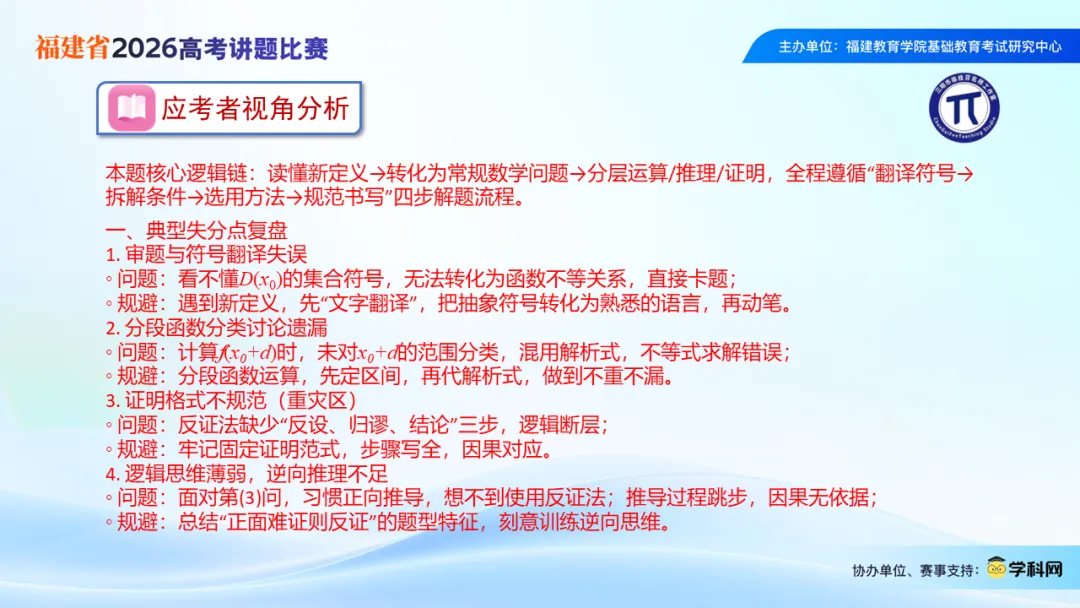 福建省2026高考讲题比赛

主办单位：福建教育学院基础教育考试研究中心

应考者视角分析

本题核心逻辑链：读懂新定义→转化为常规数学问题→分层运算/推理/证明，全程遵循“翻译符号→拆解条件→选用方法→规范书写”四步解题流程。

一、典型失分点复盘
1. 审题与符号翻译失误
◦问题：看不懂$D(x_0)$的集合符号，无法转化为函数不等关系，直接卡题；
◦规避：遇到新定义，先“文字翻译”，把抽象符号转化为熟悉的语言，再动笔。
2. 分段函数分类讨论遗漏
◦问题：计算$f(x_0+d)$时，未对$x_0+d$的范围分类，混用解析式，不等式求解错误；
◦规避：分段函数运算，先定区间，再代解析式，做到不重不漏。
3. 证明格式不规范（重灾区）
◦问题：反证法缺少“反设、归谬、结论”三步，逻辑断层；
◦规避：牢记固定证明范式，步骤写全，因果对应。
4. 逻辑思维薄弱，逆向推理不足
◦问题：面对第(3)问，习惯正向推导，想不到使用反证法；推导过程跳步，因果无依据；
◦规避：总结“正面难证则反证”的题型特征，刻意训练逆向思维。

协办单位、赛事支持：学科网